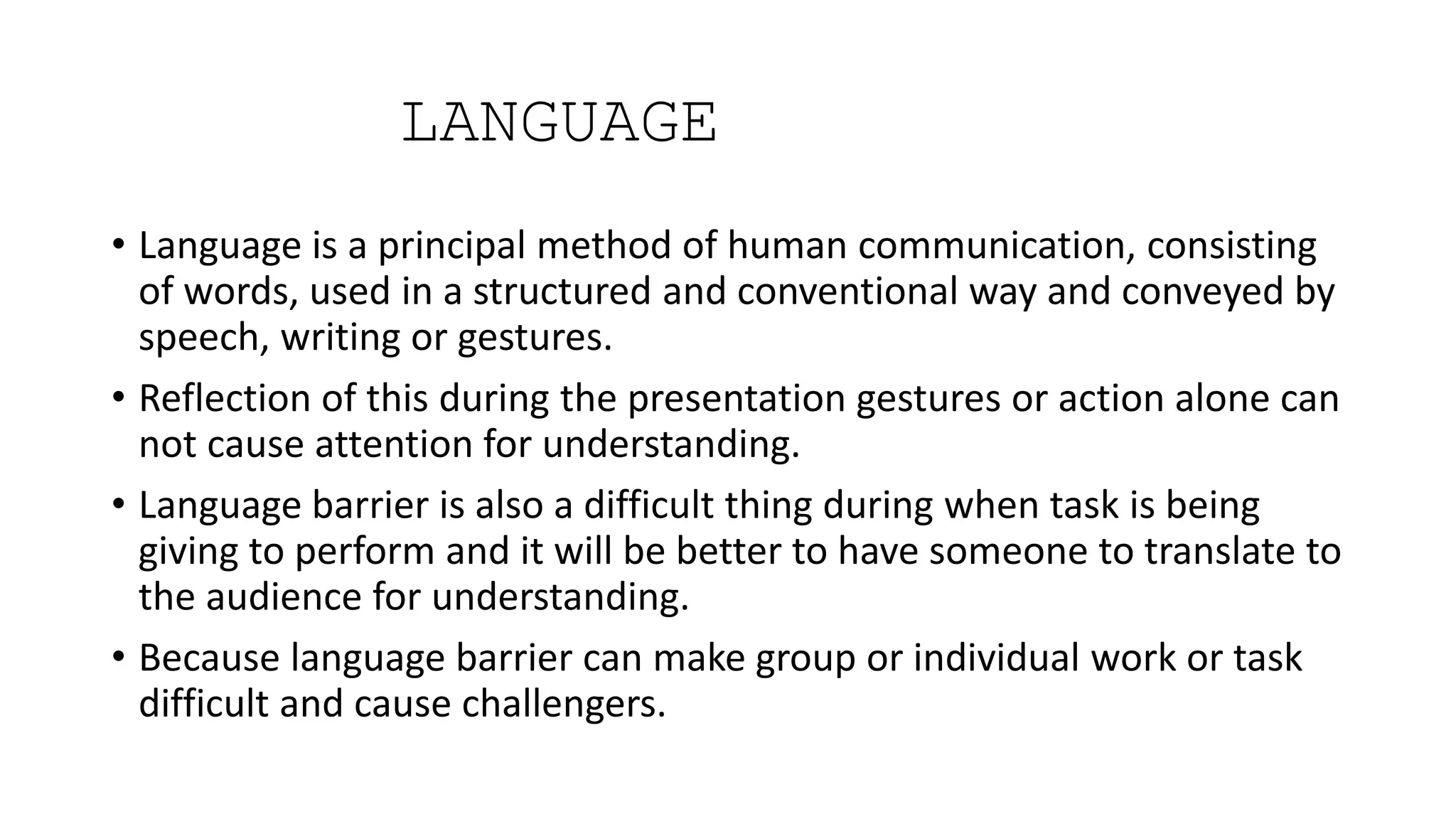 LANGUAGE

• Language is a principal method of human communication, consisting of words, used in a structured and conventional way and conveyed by speech, writing or gestures.

• Reflection of this during the presentation gestures or action alone can not cause attention for understanding.

• Language barrier is also a difficult thing during when task is being giving to perform and it will be better to have someone to translate to the audience for understanding.

• Because language barrier can make group or individual work or task difficult and cause challengers.